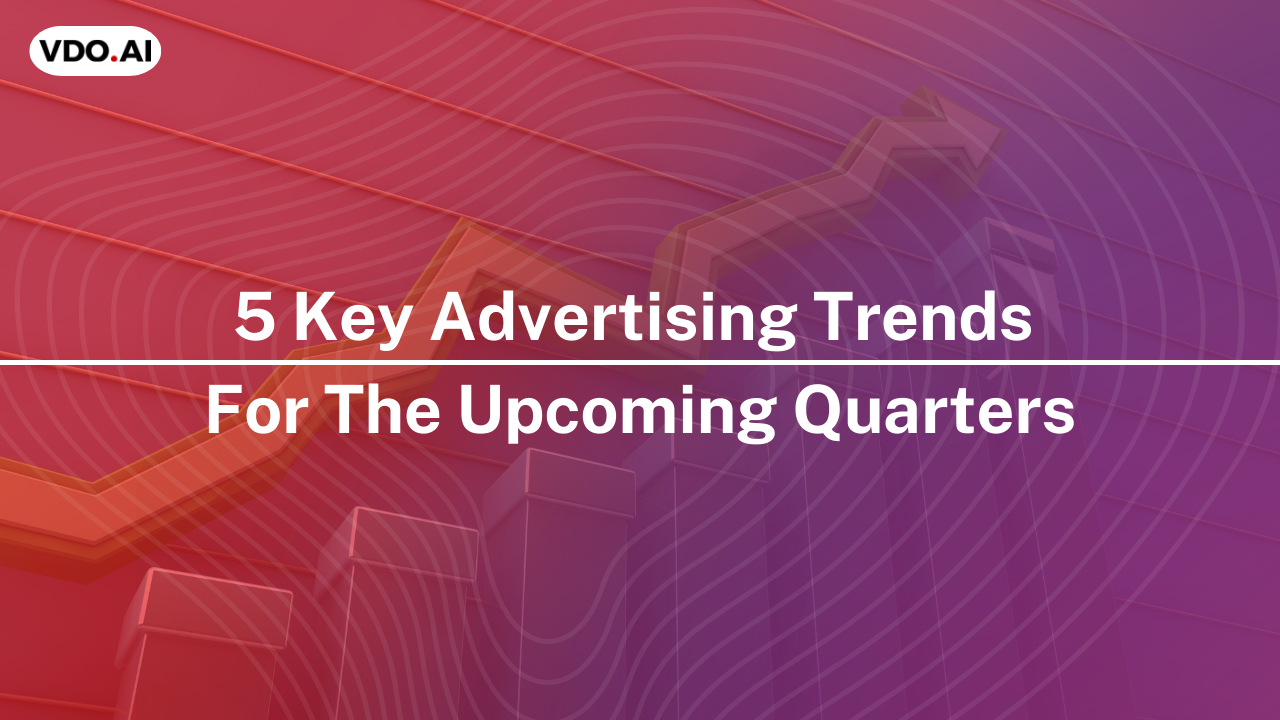 VDO.AI

5 Key Advertising Trends
For The Upcoming Quarters